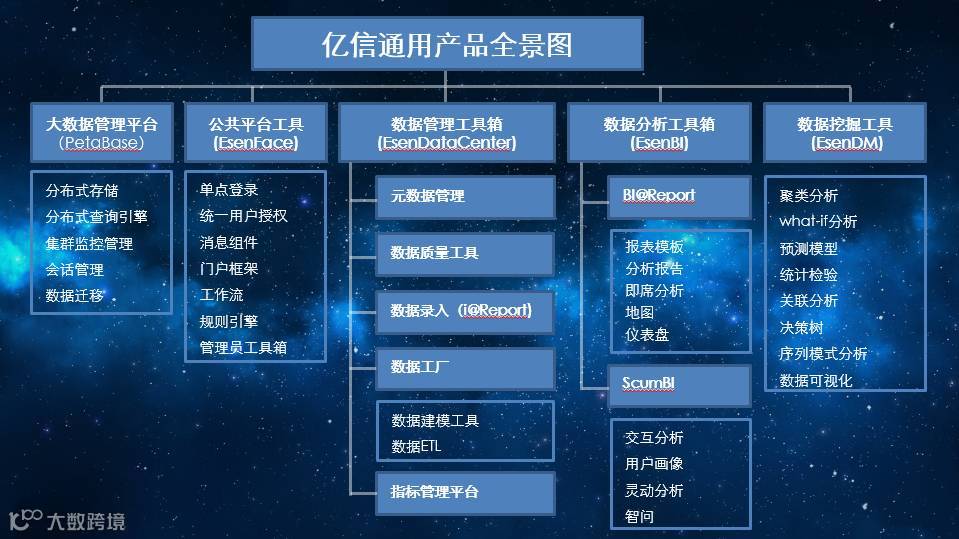 亿信通用产品全景图

大数据管理平台
(PetaBase)

分布式存储
分布式查询引擎
集群监控管理
会话管理
数据迁移

公共平台工具
(EsenFace)

单点登录
统一用户授权
消息组件
门户框架
工作流
规则引擎
管理员工具箱

数据管理工具箱
(EsenDataCenter)

元数据管理

数据质量工具

数据录入（i@Report）

数据工厂

数据建模工具
数据ETL

指标管理平台

数据分析工具箱
(EsenBI)

BI@Report

报表模板
分析报告
即席分析
地图
仪表盘

ScumBI

交互分析
用户画像
灵动分析
智问

数据挖掘工具
(EsenDM)

聚类分析
what-if分析
预测模型
统计检验
关联分析
决策树
序列模式分析
数据可视化

大数跨境